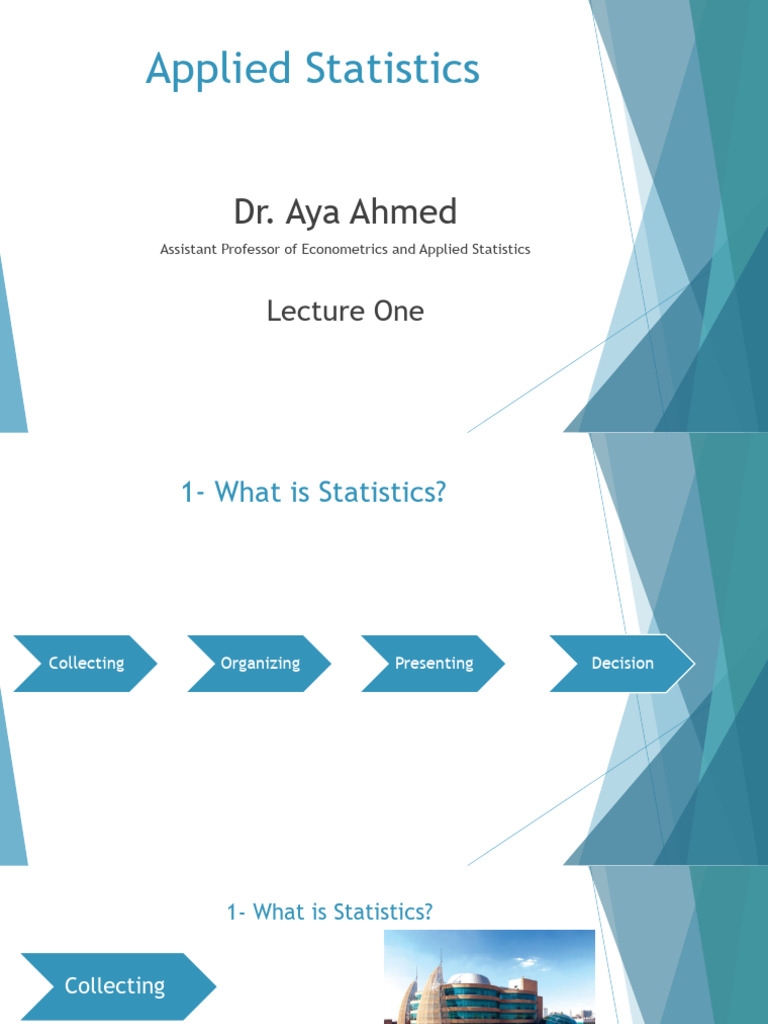 Applied Statistics

Dr. Aya Ahmed

Assistant Professor of Econometrics and Applied Statistics

Lecture One

1- What is Statistics?

Collecting

Organizing

Presenting

Decision

1- What is Statistics?

Collecting